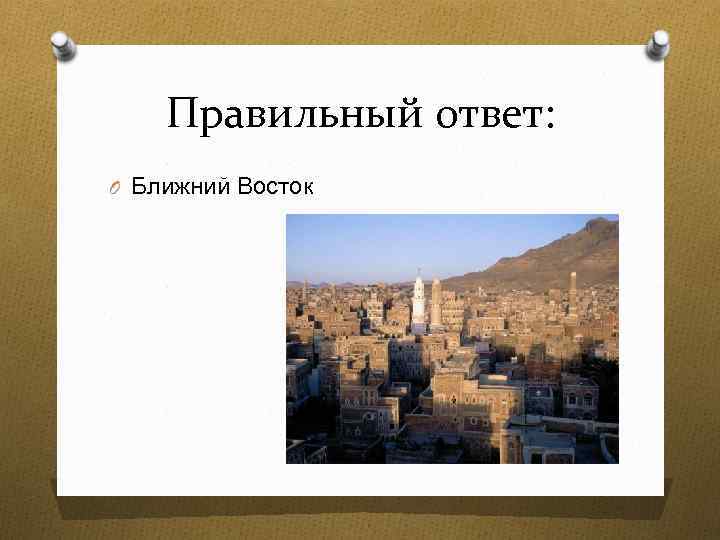 Правильный ответ:

Ближний Восток